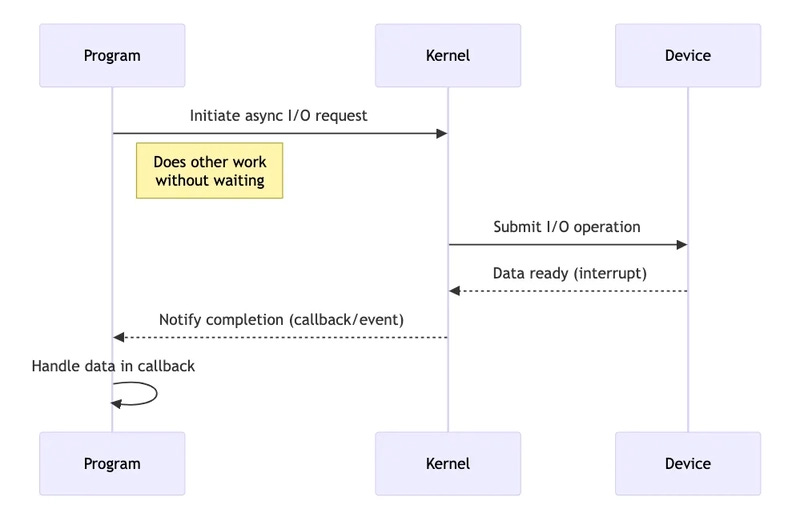 Program

Kernel

Device

Initiate async I/O request

Does other work without waiting

Submit I/O operation

Data ready (interrupt)

Notify completion (callback/event)

Handle data in callback

Program

Kernel

Device